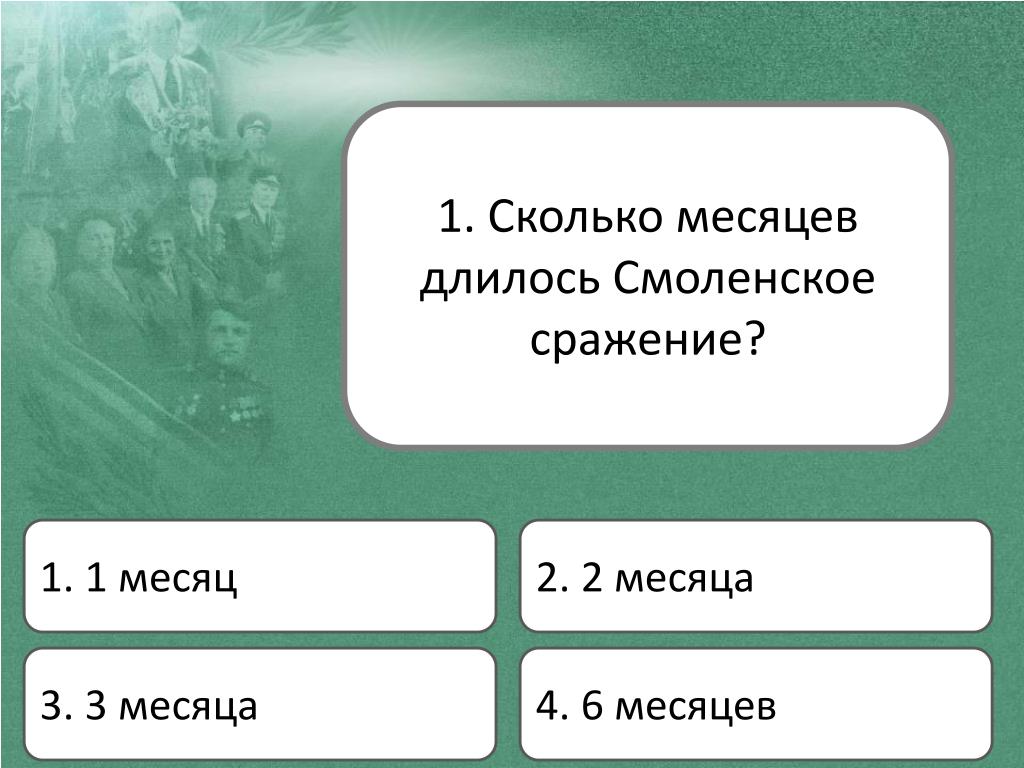 1. Сколько месяцев длилось Смоленское сражение?

1. 1 месяц

2. 2 месяца

3. 3 месяца

4. 6 месяцев